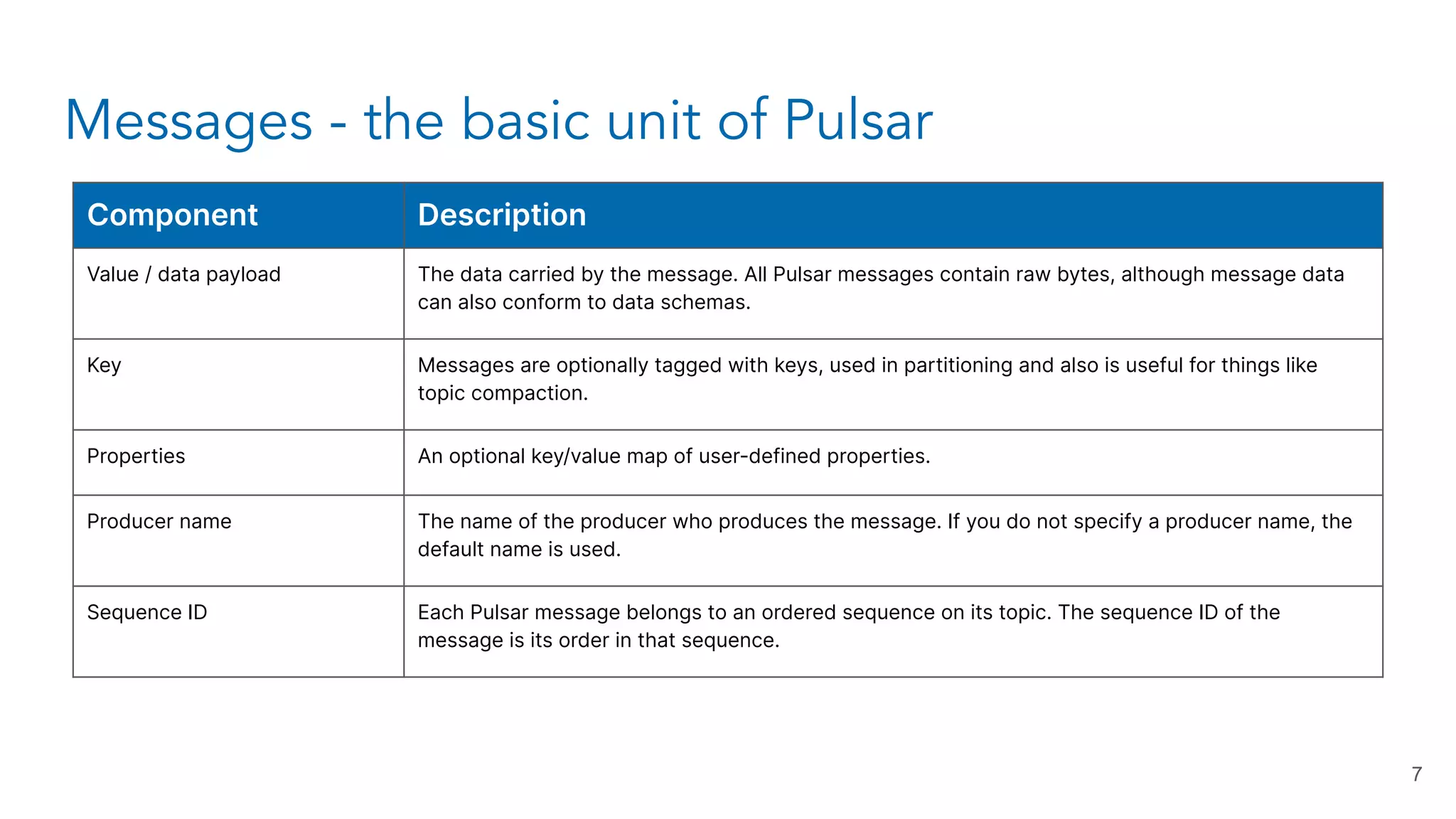 Messages - the basic unit of Pulsar

| Component | Description |
|---|---|
| Value / data payload | The data carried by the message. All Pulsar messages contain raw bytes, although message data can also conform to data schemas. |
| Key | Messages are optionally tagged with keys, used in partitioning and also is useful for things like topic compaction. |
| Properties | An optional key/value map of user-defined properties. |
| Producer name | The name of the producer who produces the message. If you do not specify a producer name, the default name is used. |
| Sequence ID | Each Pulsar message belongs to an ordered sequence on its topic. The sequence ID of the message is its order in that sequence. |

7